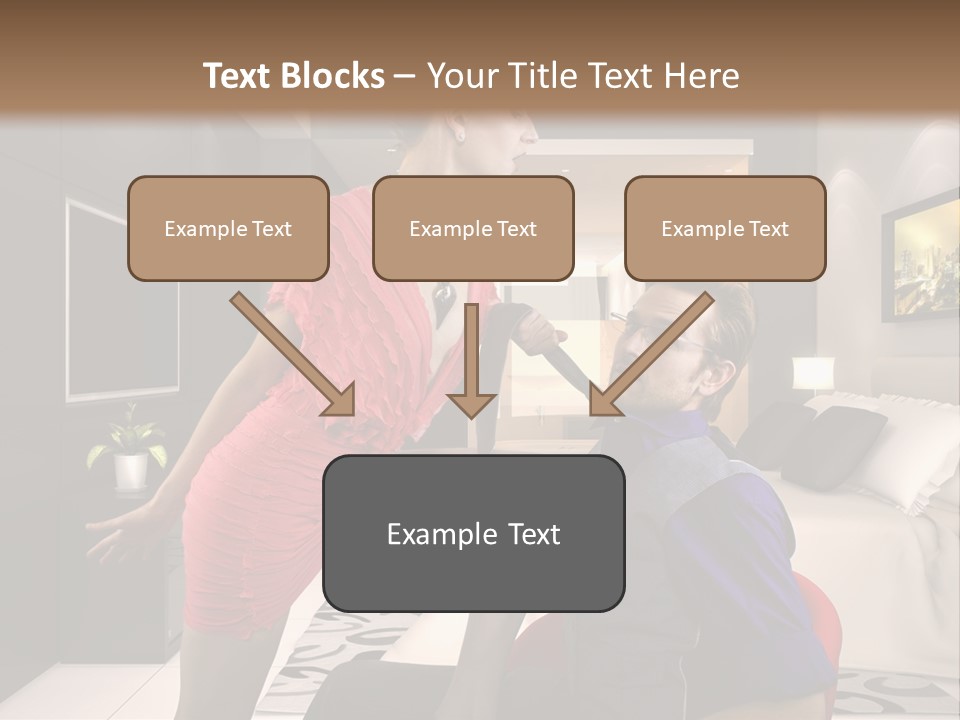 Text Blocks – Your Title Text Here

Example Text

Example Text

Example Text

Example Text